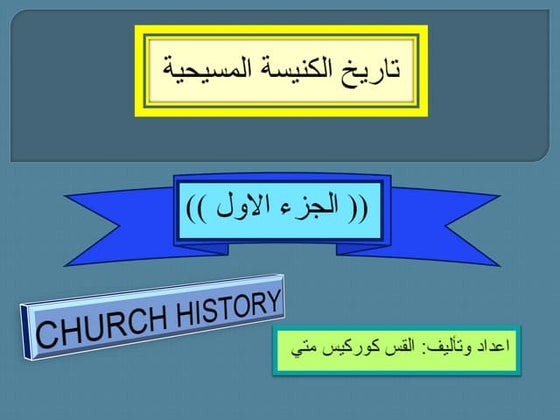 تاريخ الكنيسة المسيحية

(( الجزء الاول ))

CHURCH HISTORY

اعداد وتأليف: القس كوركيس متي